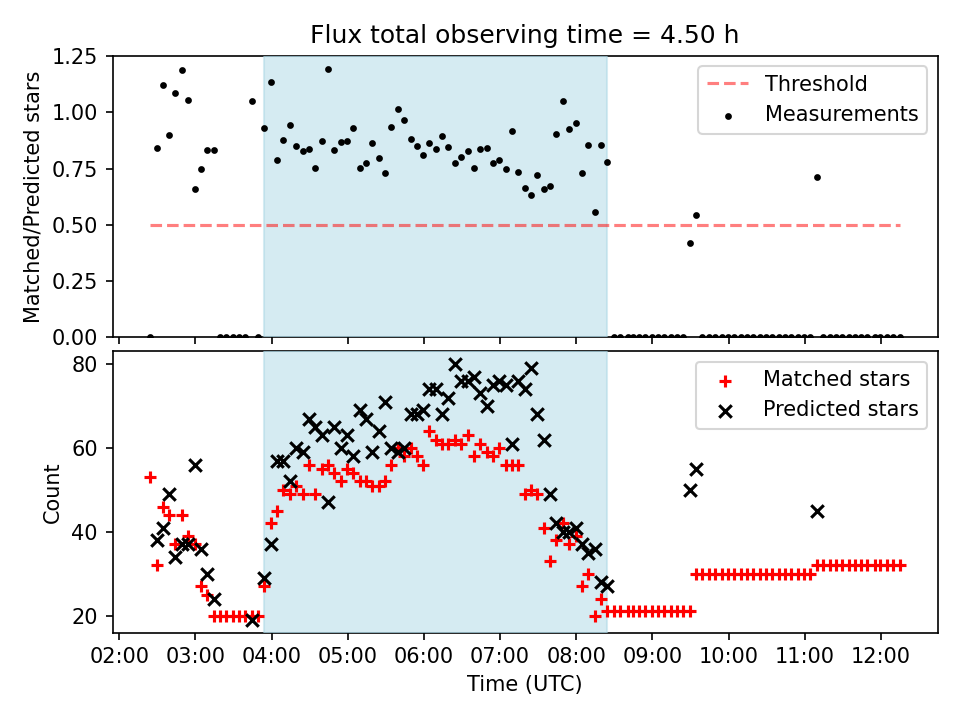 Flux total observing time = 4.50 h

Matched/Predicted stars

1.25
1.00
0.75
0.50
0.25
0.00

Threshold
Measurements

Count

80
60
40
20

Matched stars
Predicted stars

02:00 03:00 04:00 05:00 06:00 07:00 08:00 09:00 10:00 11:00 12:00

Time (UTC)